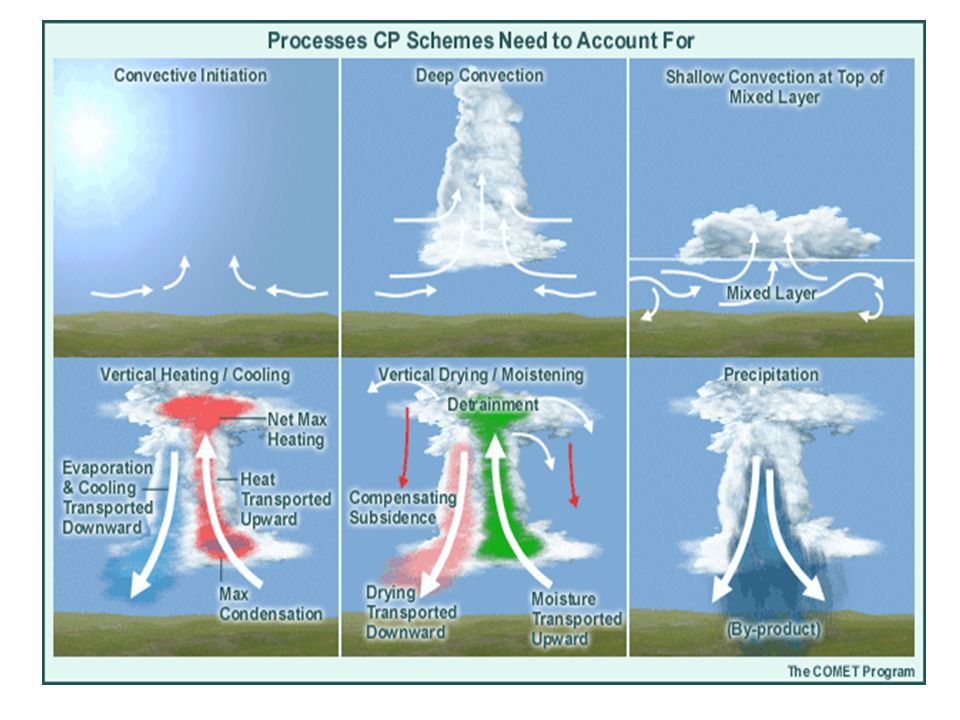 Processes CP Schemes Need to Account For

Convective Initiation

Deep Convection

Shallow Convection at Top of Mixed Layer

Mixed Layer

Vertical Heating / Cooling

Net Max Heating

Evaporation & Cooling Transported Downward

Heat Transported Upward

Max Condensation

Vertical Drying / Moistening

Detrainment

Compensating Subsidence

Drying Transported Downward

Moisture Transported Upward

Precipitation

(By-product)

The COMET Program